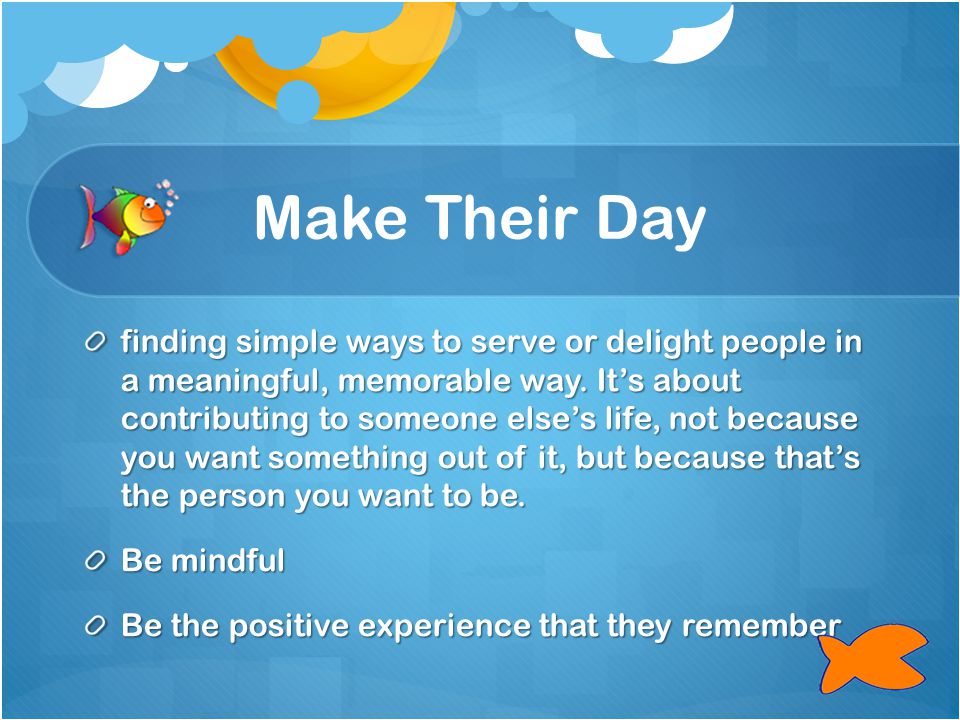 Make Their Day

finding simple ways to serve or delight people in a meaningful, memorable way. It’s about contributing to someone else’s life, not because you want something out of it, but because that’s the person you want to be.

Be mindful

Be the positive experience that they remember